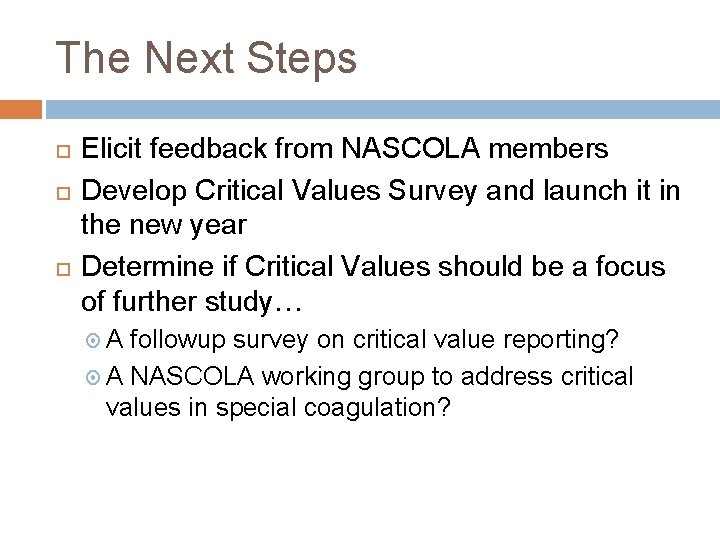 The Next Steps

Elicit feedback from NASCOLA members

Develop Critical Values Survey and launch it in the new year

Determine if Critical Values should be a focus of further study…

A followup survey on critical value reporting?

A NASCOLA working group to address critical values in special coagulation?